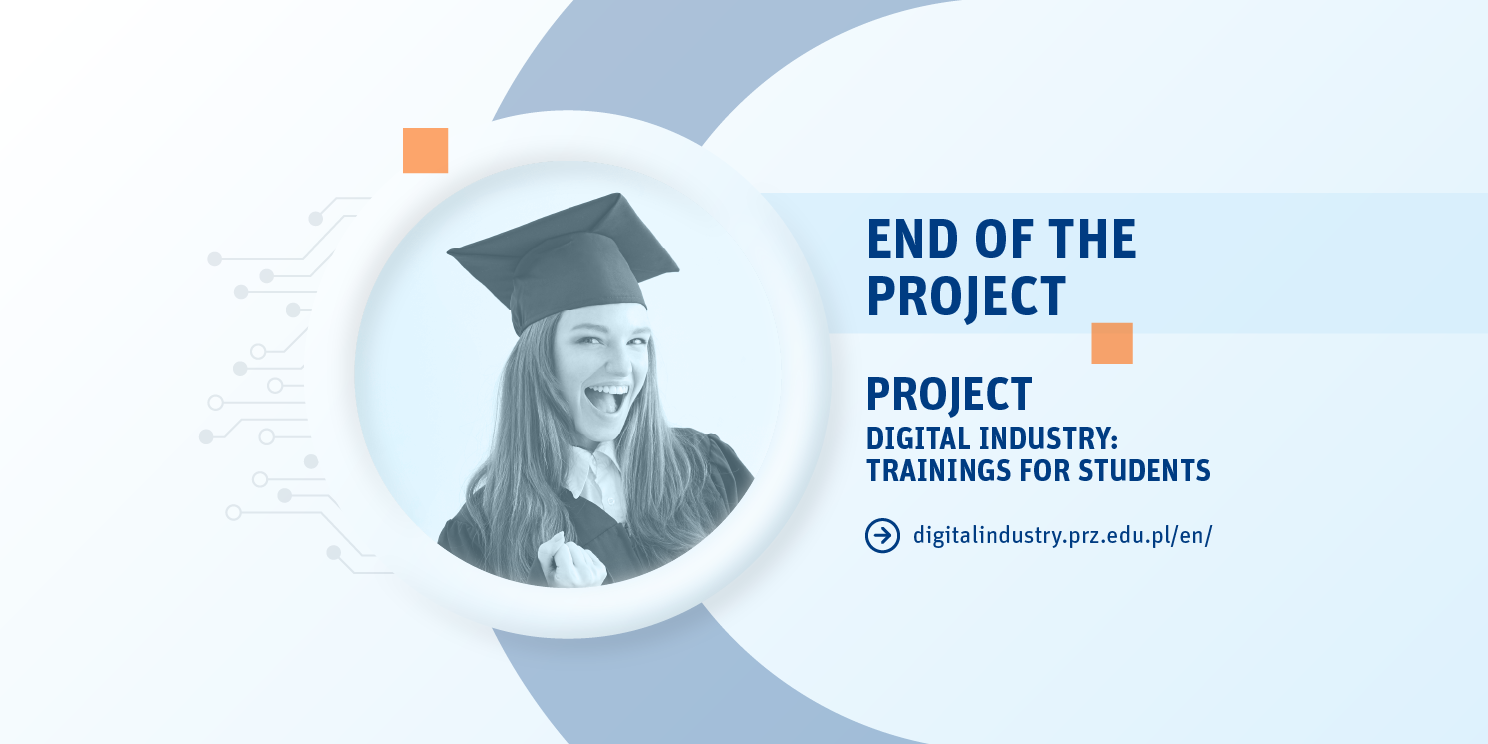 END OF THE PROJECT

PROJECT
DIGITAL INDUSTRY: TRAININGS FOR STUDENTS

digitalindustry.prz.edu.pl/en/